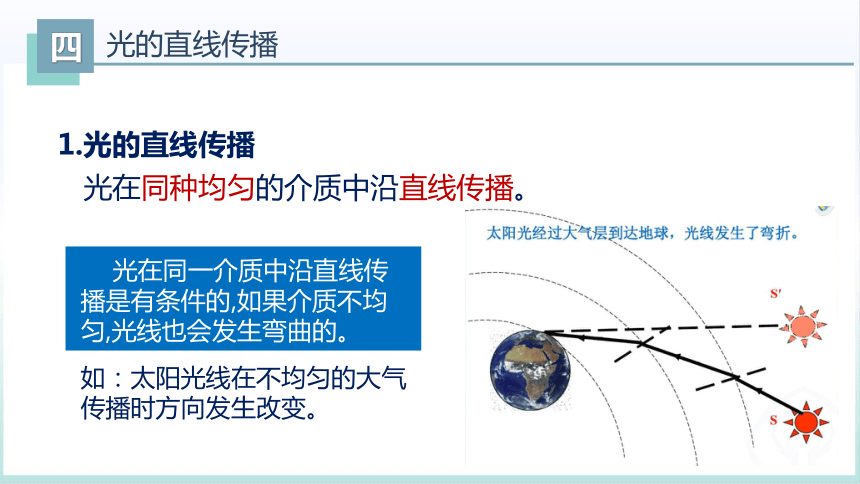 四 光的直线传播

1.光的直线传播

光在同种均匀的介质中沿直线传播。

光在同一介质中沿直线传播是有条件的,如果介质不均匀,光线也会发生弯曲的。

如：太阳光线在不均匀的大气传播时方向发生改变。

太阳光经过大气层到达地球，光线发生了弯折。

S′

S